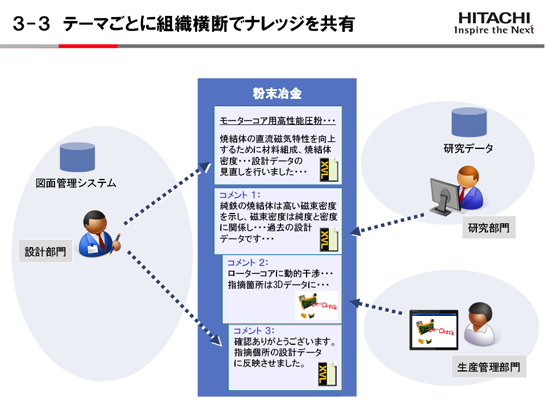 3-3 テーマごとに組織横断でナレッジを共有

HITACHI
Inspire the Next

図面管理システム

設計部門

粉末冶金

モーターコア用高性能圧粉・・・

焼結体の直流磁気特性を向上するために材料組成、焼結体密度・・・設計データの見直しを行いました・・・

XVL

コメント 1:
純鉄の焼結体は高い磁束密度を示し、磁束密度は純度と密度に関係し・・・過去の設計データです・・・

XVL

コメント 2:
ローターコアに動的干渉・・・
指摘箇所は3Dデータに・・・

Check

コメント 3:
確認ありがとうございます。
指摘個所の設計データに反映させました。

XVL

研究データ

研究部門

Check

生産管理部門